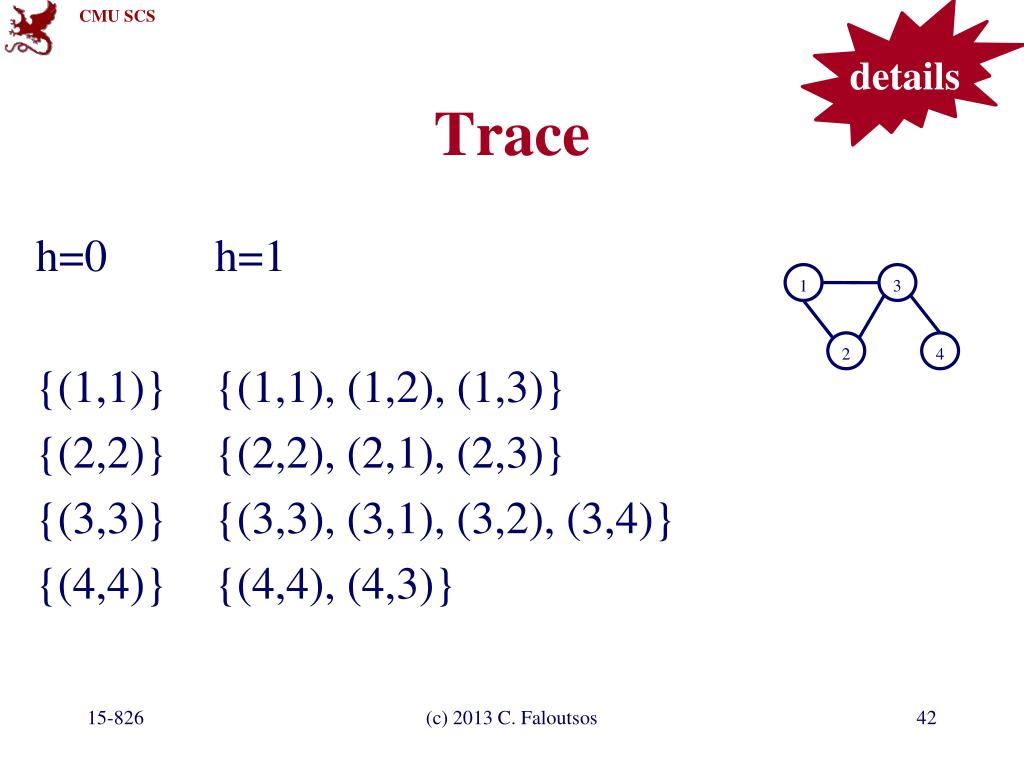 CMU SCS

details

Trace

| h=0 | h=1 |
|---|---|
| {(1,1)} | {(1,1), (1,2), (1,3)} |
| {(2,2)} | {(2,2), (2,1), (2,3)} |
| {(3,3)} | {(3,3), (3,1), (3,2), (3,4)} |
| {(4,4)} | {(4,4), (4,3)} |

1
3
2
4

15-826

(c) 2013 C. Faloutsos

42